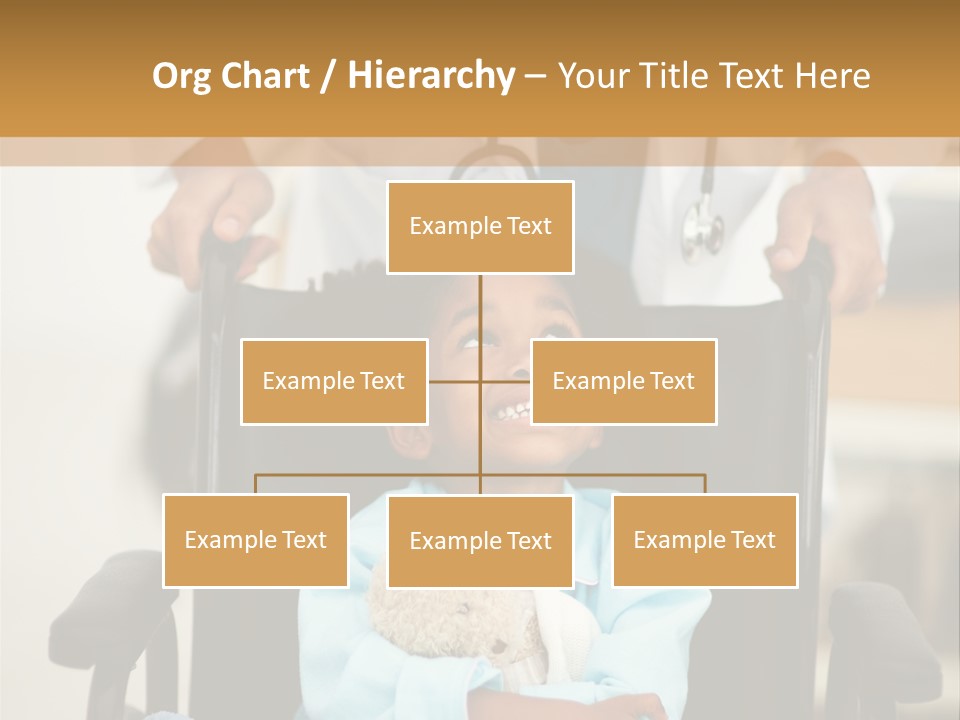 Org Chart / Hierarchy – Your Title Text Here

Example Text

Example Text

Example Text

Example Text

Example Text

Example Text